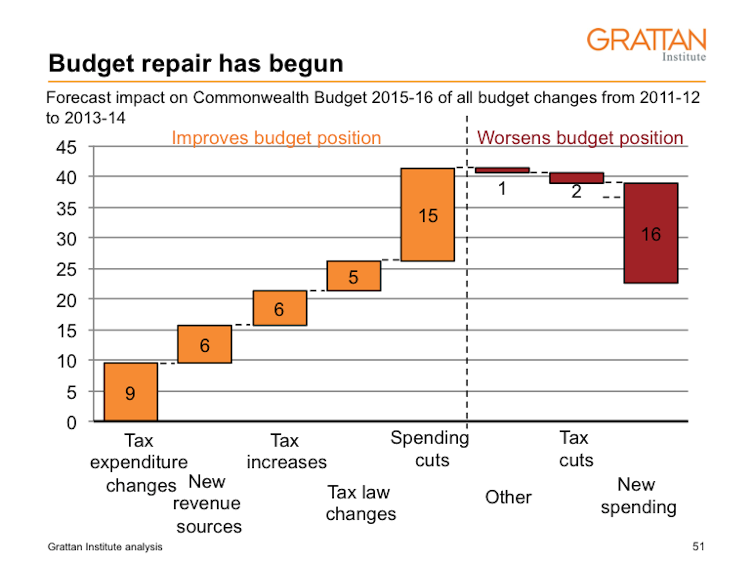 GRATTAN Institute

Budget repair has begun

Forecast impact on Commonwealth Budget 2015-16 of all budget changes from 2011-12 to 2013-14

Improves budget position

Worsens budget position

45
40
35
30
25
20
15
10
5
0

9
6
6
5
15
1
2
16

Tax expenditure changes

New revenue sources

Tax increases

Tax law changes

Spending cuts

Other

Tax cuts

New spending

Grattan Institute analysis

51